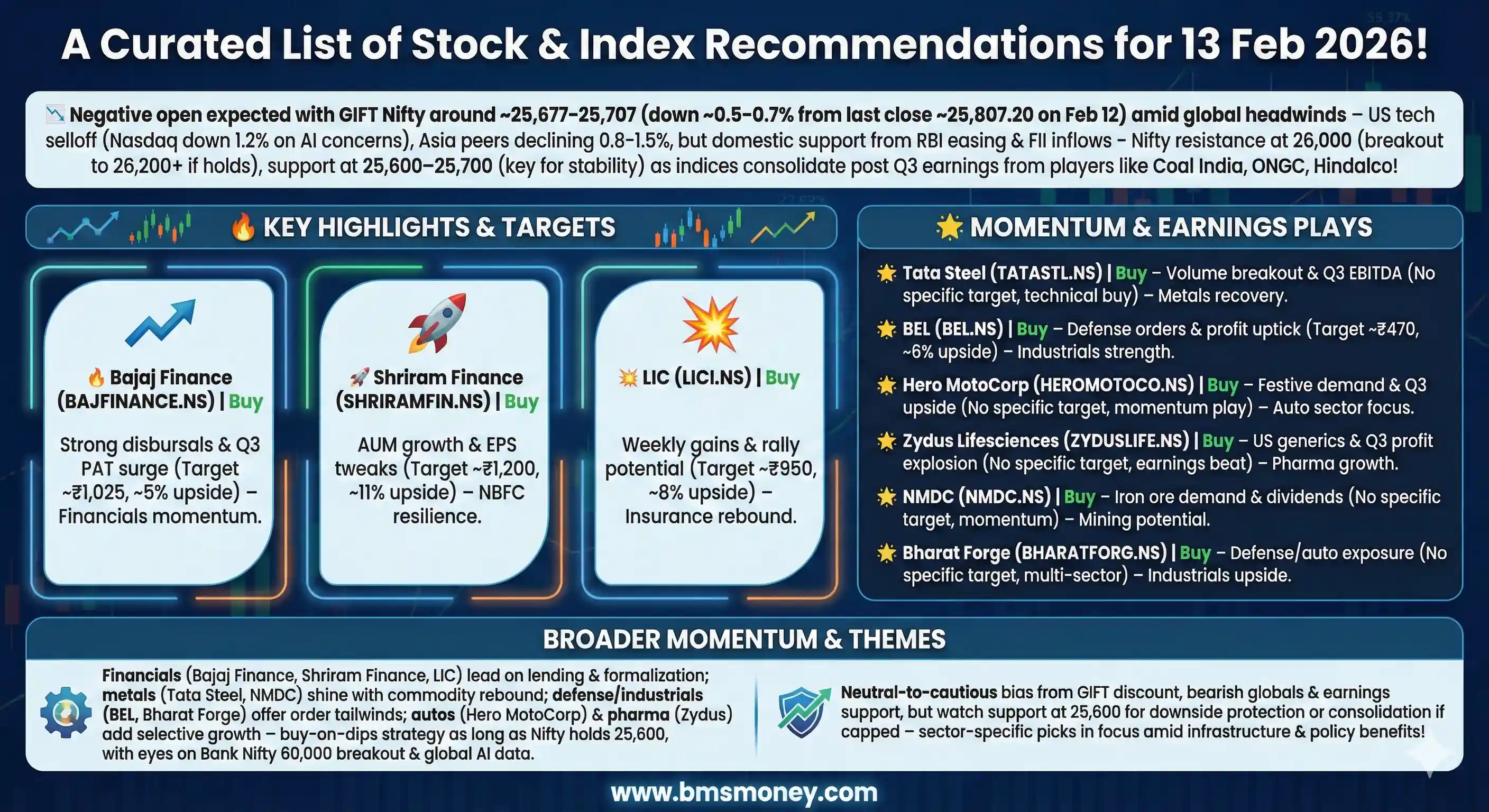 A Curated List of Stock & Index Recommendations for 13 Feb 2026!

📉 Negative open expected with GIFT Nifty around ~25,677-25,707 (down ~0.5-0.7% from last close ~25,807.20 on Feb 12) amid global headwinds – US tech selloff (Nasdaq down 1.2% on AI concerns), Asia peers declining 0.8-1.5%, but domestic support from RBI easing & FII inflows - Nifty resistance at 26,000 (breakout to 26,200+ if holds), support at 25,600–25,700 (key for stability) as indices consolidate post Q3 earnings from players like Coal India, ONGC, Hindalco!

🔥 KEY HIGHLIGHTS & TARGETS

🔥 Bajaj Finance (BAJFINANCE.NS) | Buy

Strong disbursals & Q3 PAT surge (Target ~₹1,025, ~5% upside) – Financials momentum.

🚀 Shriram Finance (SHRIRAMFIN.NS) | Buy

AUM growth & EPS tweaks (Target ~₹1,200, ~11% upside) – NBFC resilience.

💥 LIC (LICI.NS) | Buy

Weekly gains & rally potential (Target ~₹950, ~8% upside) – Insurance rebound.

🌟 MOMENTUM & EARNINGS PLAYS

🌟 Tata Steel (TATASTL.NS) | Buy – Volume breakout & Q3 EBITDA (No specific target, technical buy) – Metals recovery.

🌟 BEL (BEL.NS) | Buy – Defense orders & profit uptick (Target ~₹470, ~6% upside) – Industrials strength.

🌟 Hero MotoCorp (HEROMOTOCO.NS) | Buy – Festive demand & Q3 upside (No specific target, momentum play) – Auto sector focus.

🌟 Zydus Lifesciences (ZYDUSLIFE.NS) | Buy – US generics & Q3 profit explosion (No specific target, earnings beat) – Pharma growth.

🌟 NMDC (NMDC.NS) | Buy – Iron ore demand & dividends (No specific target, momentum) – Mining potential.

🌟 Bharat Forge (BHARATFORG.NS) | Buy – Defense/auto exposure (No specific target, multi-sector) – Industrials upside.

BROADER MOMENTUM & THEMES

Financials (Bajaj Finance, Shriram Finance, LIC) lead on lending & formalization; metals (Tata Steel, NMDC) shine with commodity rebound; defense/industrials (BEL, Bharat Forge) offer order tailwinds; autos (Hero MotoCorp) & pharma (Zydus) add selective growth – buy-on-dips strategy as long as Nifty holds 25,600, with eyes on Bank Nifty 60,000 breakout & global AI data.

Neutral-to-cautious bias from GIFT discount, bearish globals & earnings support, but watch support at 25,600 for downside protection or consolidation if capped – sector-specific picks in focus amid infrastructure & policy benefits!

www.bmsmoney.com